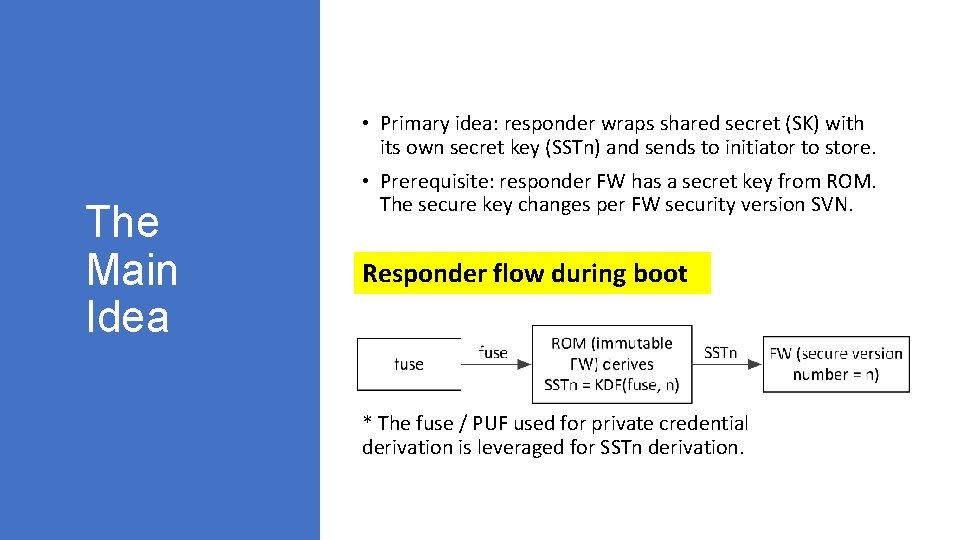 The Main Idea

• Primary idea: responder wraps shared secret (SK) with its own secret key (SSTn) and sends to initiator to store.

• Prerequisite: responder FW has a secret key from ROM. The secure key changes per FW security version SVN.

Responder flow during boot

fuse

fuse

ROM (immutable FW) derives SSTn = KDF(fuse, n)

SSTn

FW (secure version number = n)

* The fuse / PUF used for private credential derivation is leveraged for SSTn derivation.